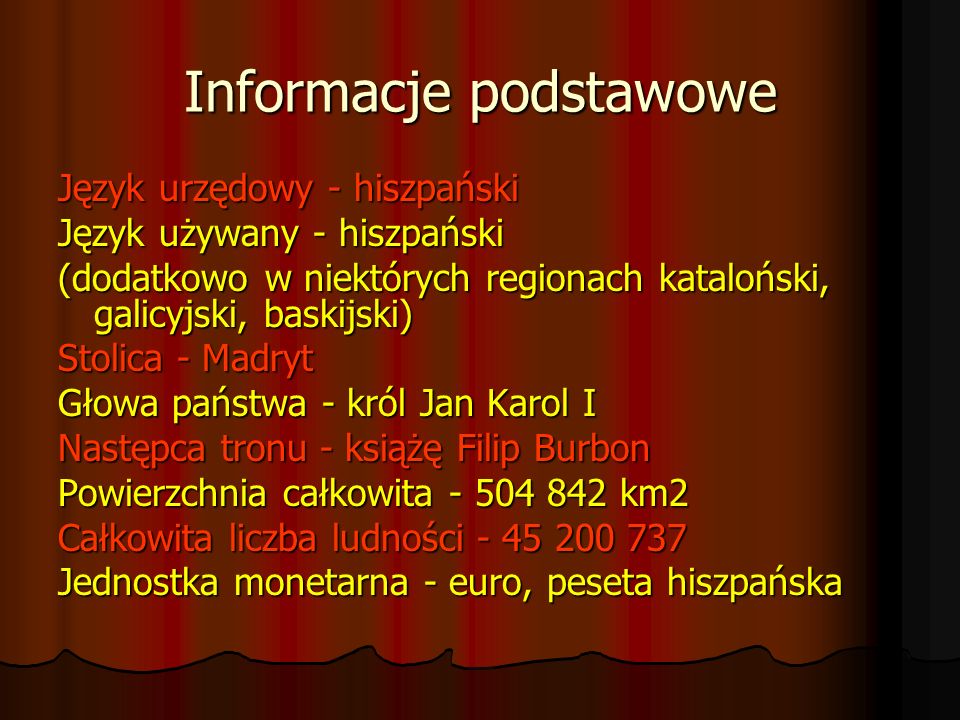 Informacje podstawowe

Język urzędowy - hiszpański

Język używany - hiszpański

(dodatkowo w niektórych regionach kataloński, galicyjski, baskijski)

Stolica - Madryt

Głowa państwa - król Jan Karol I

Następca tronu - książę Filip Burbon

Powierzchnia całkowita - 504 842 km2

Całkowita liczba ludności - 45 200 737

Jednostka monetarna - euro, peseta hiszpańska